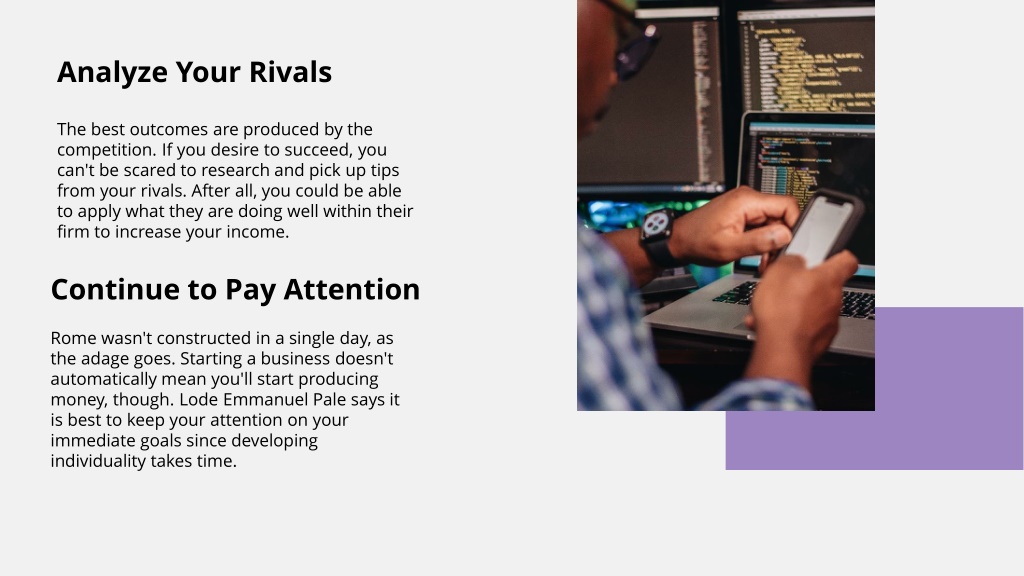 Analyze Your Rivals

The best outcomes are produced by the competition. If you desire to succeed, you can't be scared to research and pick up tips from your rivals. After all, you could be able to apply what they are doing well within their firm to increase your income.

Continue to Pay Attention

Rome wasn't constructed in a single day, as the adage goes. Starting a business doesn't automatically mean you'll start producing money, though. Lode Emmanuel Pale says it is best to keep your attention on your immediate goals since developing individuality takes time.